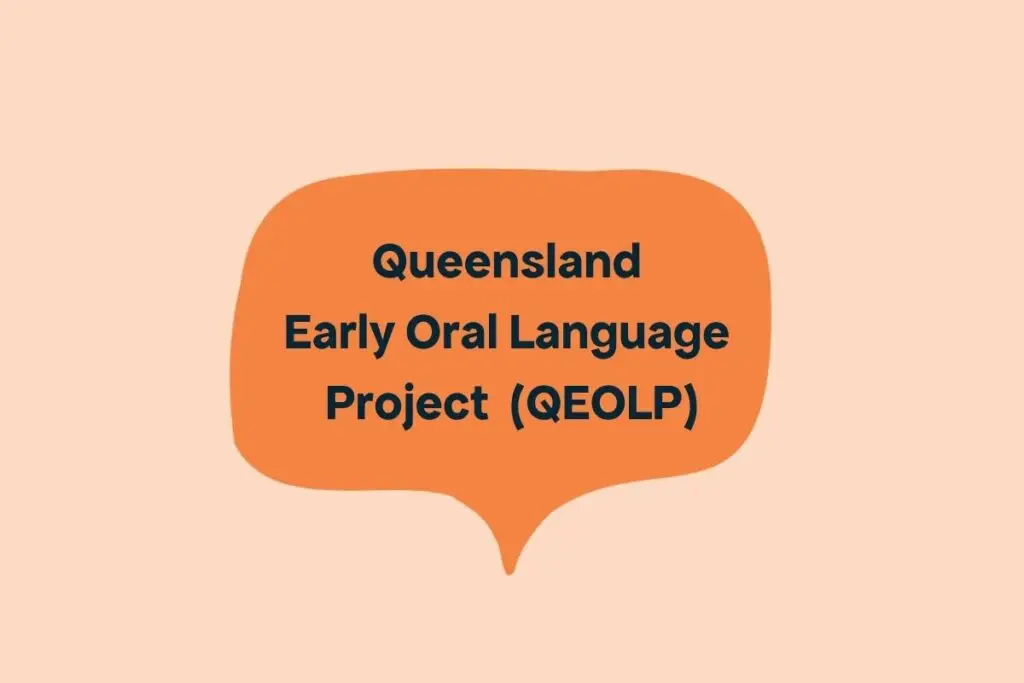 Queensland
Early Oral Language
Project (QEOLP)